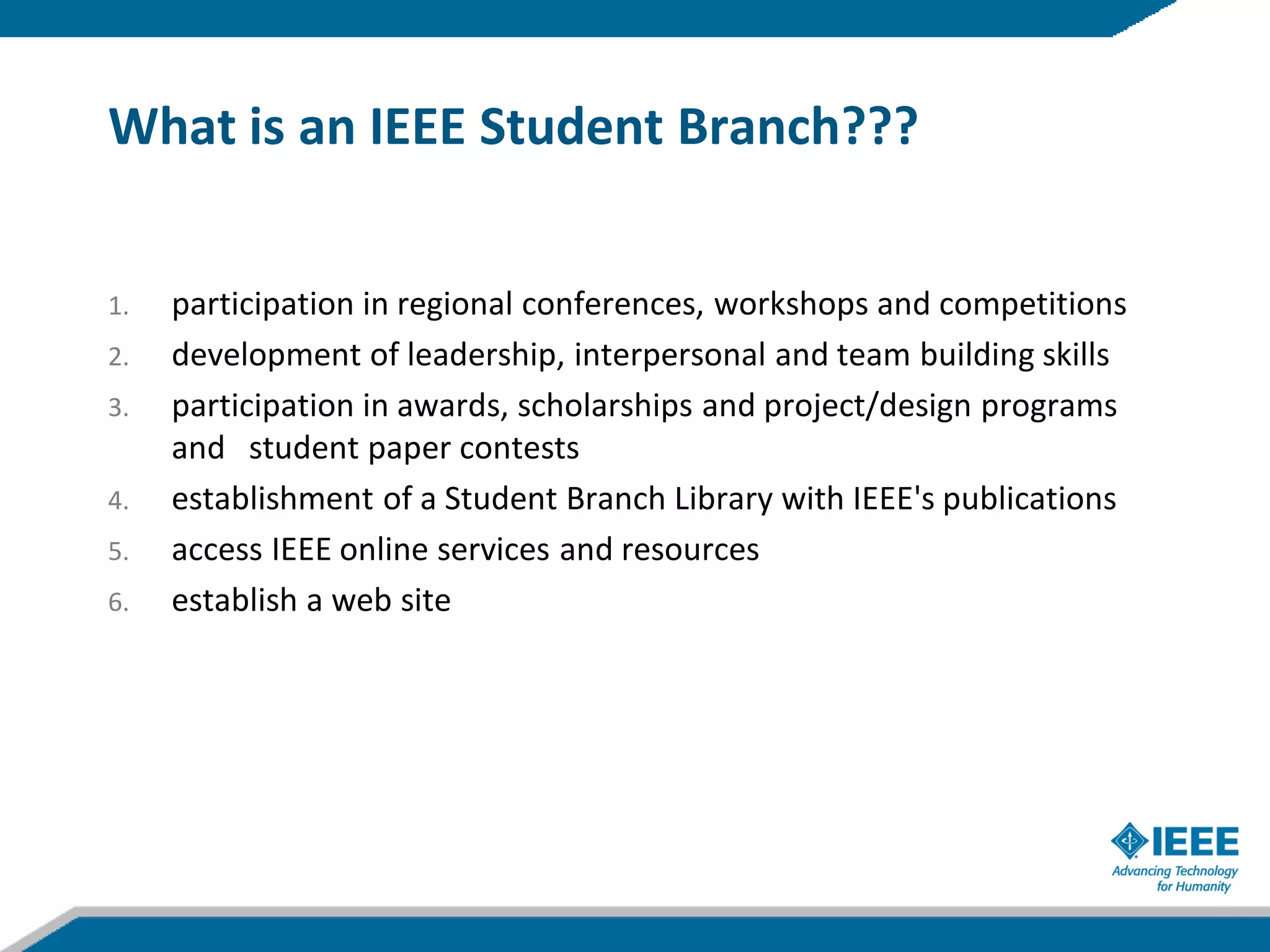 What is an IEEE Student Branch???

1. participation in regional conferences, workshops and competitions
2. development of leadership, interpersonal and team building skills
3. participation in awards, scholarships and project/design programs and student paper contests
4. establishment of a Student Branch Library with IEEE's publications
5. access IEEE online services and resources
6. establish a web site

IEEE
Advancing Technology for Humanity